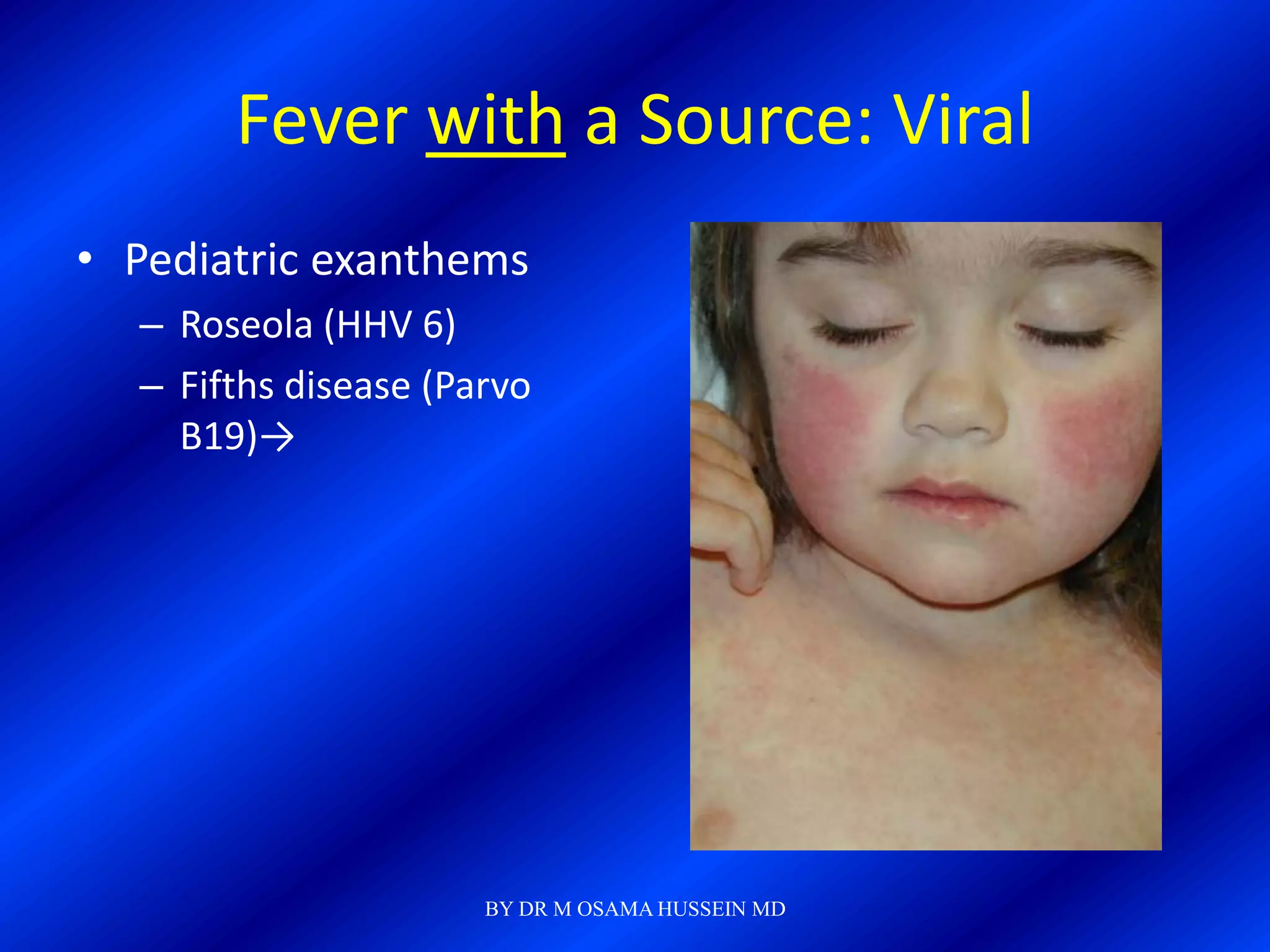 Fever with a Source: Viral

• Pediatric exanthems
– Roseola (HHV 6)
– Fifths disease (Parvo B19)→

BY DR M OSAMA HUSSEIN MD